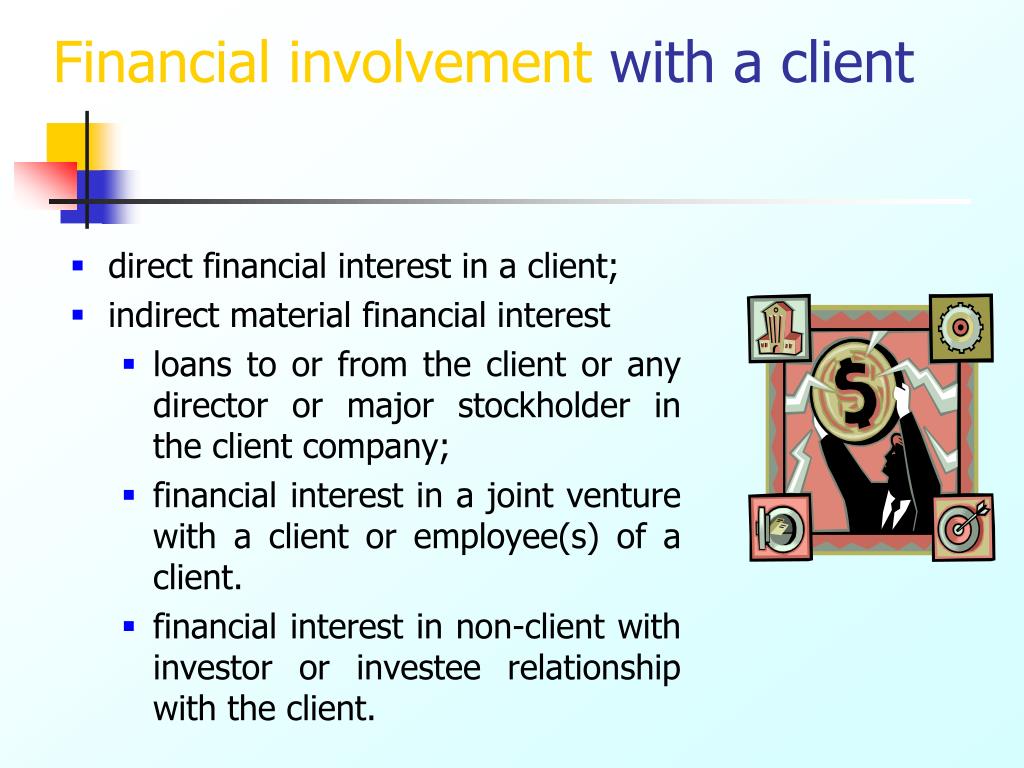 Financial involvement with a client

- direct financial interest in a client;
- indirect material financial interest
  - loans to or from the client or any director or major stockholder in the client company;
  - financial interest in a joint venture with a client or employee(s) of a client.
  - financial interest in non-client with investor or investee relationship with the client.

$